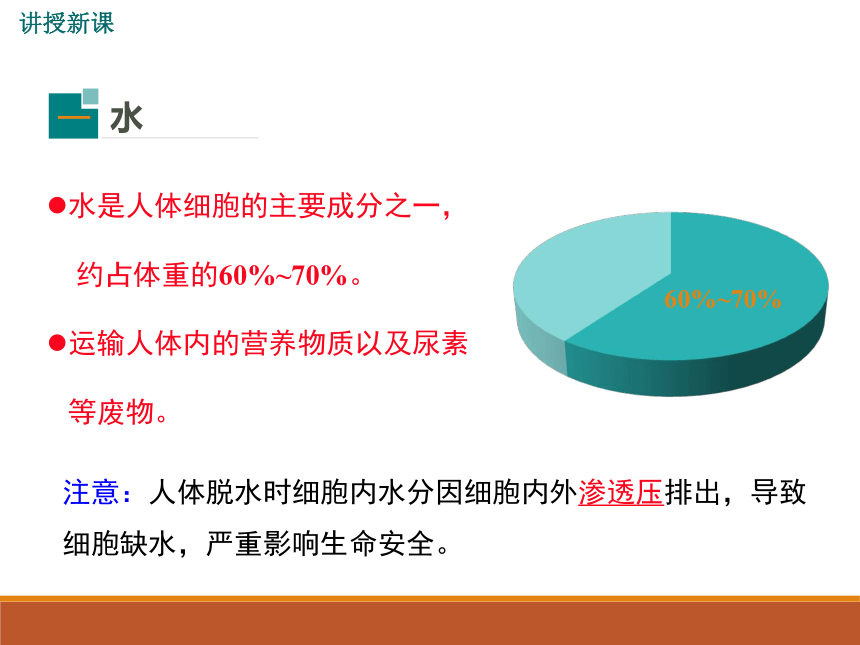 讲授新课

一 水

●水是人体细胞的主要成分之一，约占体重的60%~70%。

●运输人体内的营养物质以及尿素等废物。

60%~70%

注意：人体脱水时细胞内水分因细胞内外渗透压排出，导致细胞缺水，严重影响生命安全。